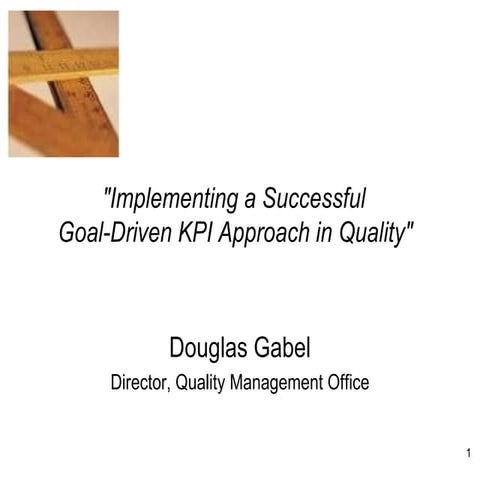 "Implementing a Successful Goal-Driven KPI Approach in Quality"

Douglas Gabel

Director, Quality Management Office

1